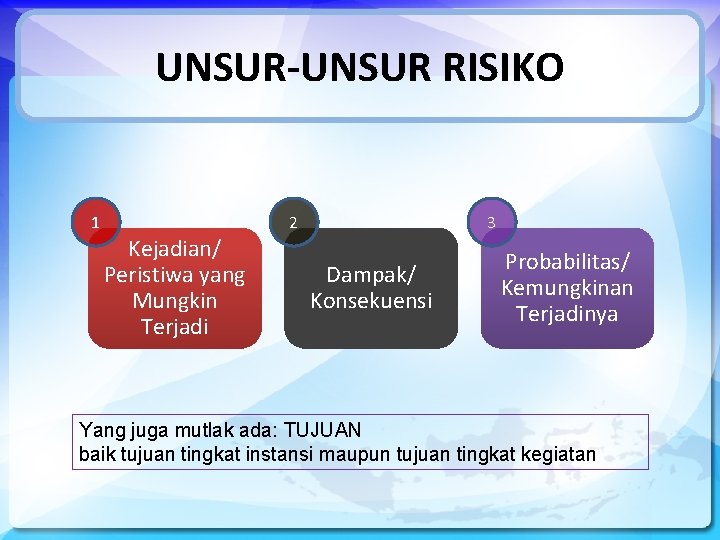 UNSUR-UNSUR RISIKO

1
Kejadian/ Peristiwa yang Mungkin Terjadi

2
Dampak/ Konsekuensi

3
Probabilitas/ Kemungkinan Terjadinya

Yang juga mutlak ada: TUJUAN
baik tujuan tingkat instansi maupun tujuan tingkat kegiatan